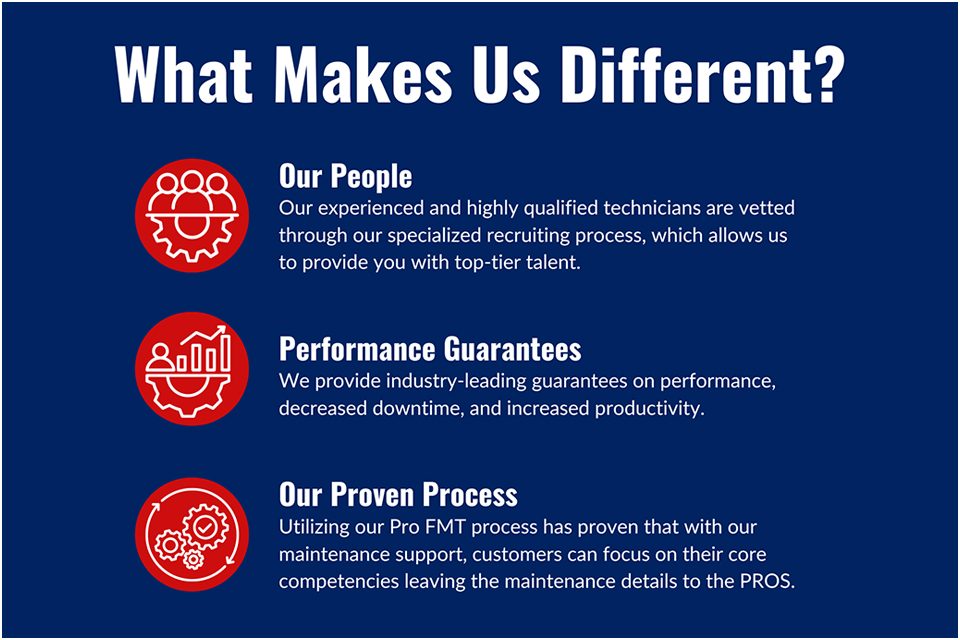 What Makes Us Different?

Our People
Our experienced and highly qualified technicians are vetted through our specialized recruiting process, which allows us to provide you with top-tier talent.

Performance Guarantees
We provide industry-leading guarantees on performance, decreased downtime, and increased productivity.

Our Proven Process
Utilizing our Pro FMT process has proven that with our maintenance support, customers can focus on their core competencies leaving the maintenance details to the PROS.